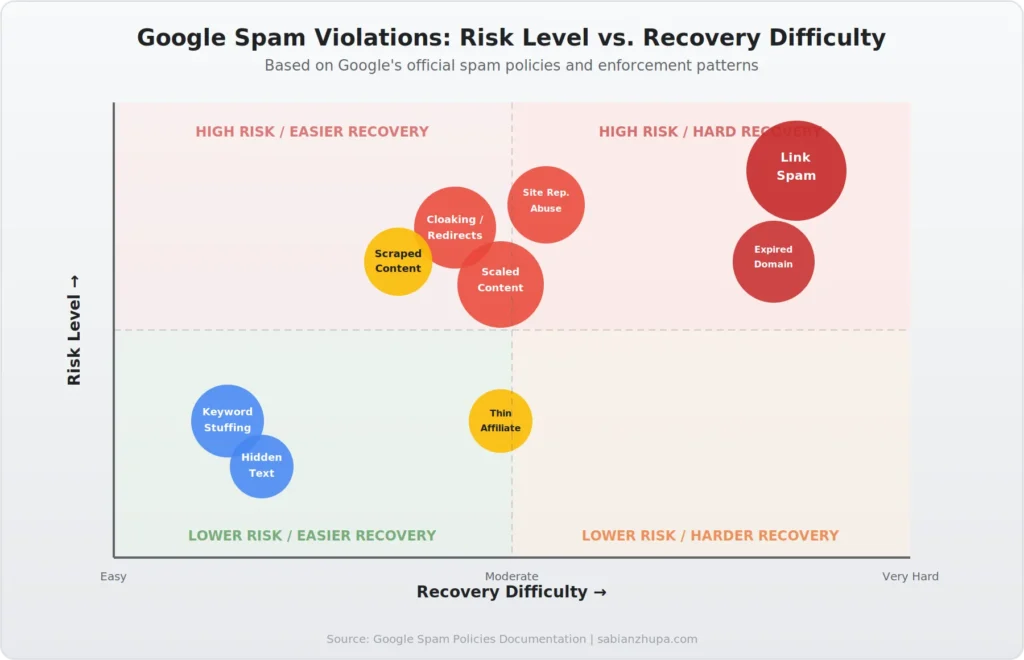 Google Spam Violations: Risk Level vs. Recovery Difficulty
Based on Google's official spam policies and enforcement patterns

HIGH RISK / EASIER RECOVERY

HIGH RISK / HARD RECOVERY

Link Spam

Site Rep. Abuse

Cloaking / Redirects

Scraped Content

Scaled Content

Expired Domain

Risk Level →

Keyword Stuffing

Hidden Text

Thin Affiliate

LOWER RISK / EASIER RECOVERY

LOWER RISK / HARDER RECOVERY

Easy

Moderate

Very Hard

Recovery Difficulty →

Source: Google Spam Policies Documentation | sabianzhupa.com